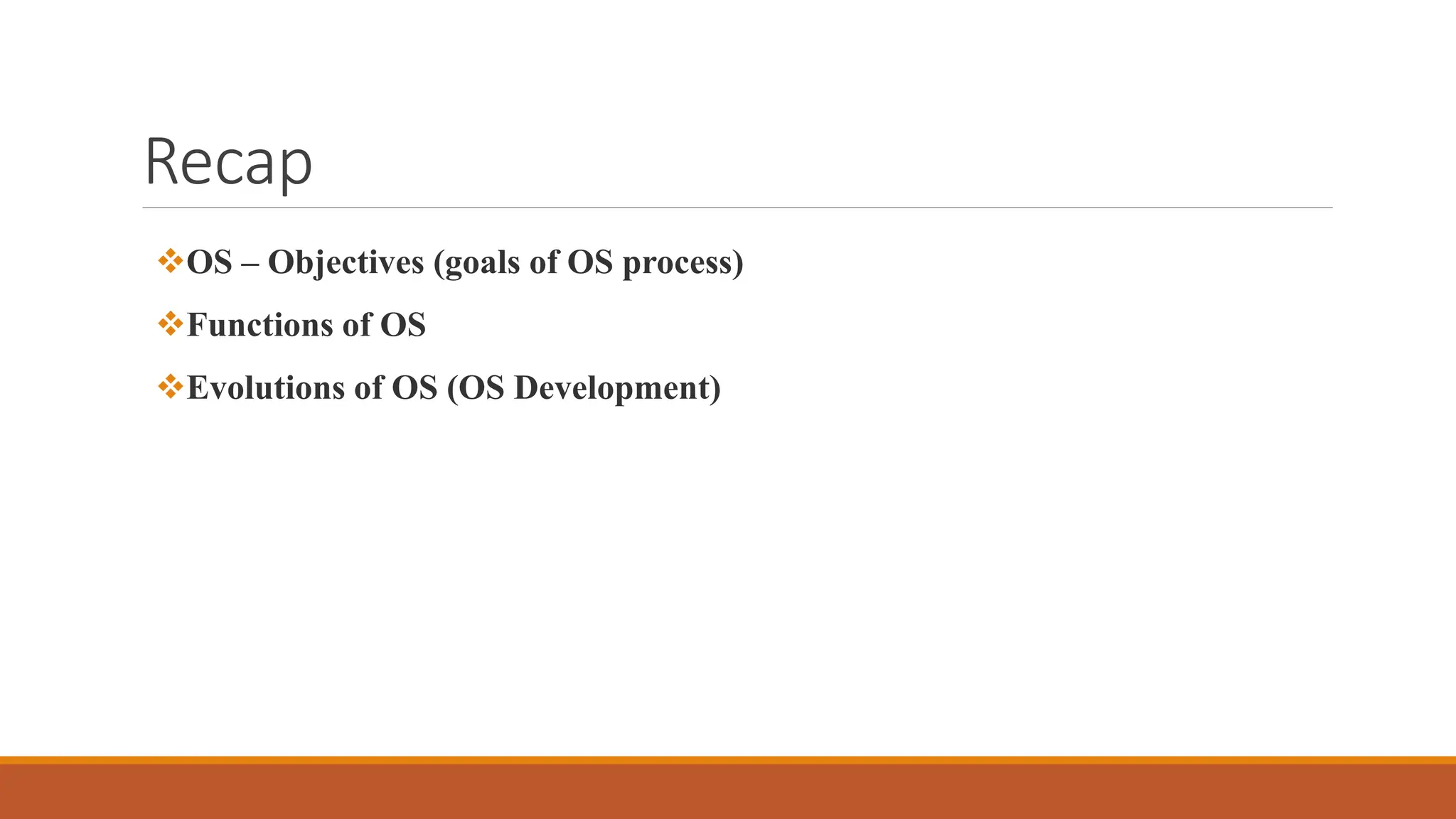 Recap

❖OS – Objectives (goals of OS process)

❖Functions of OS

❖Evolutions of OS (OS Development)